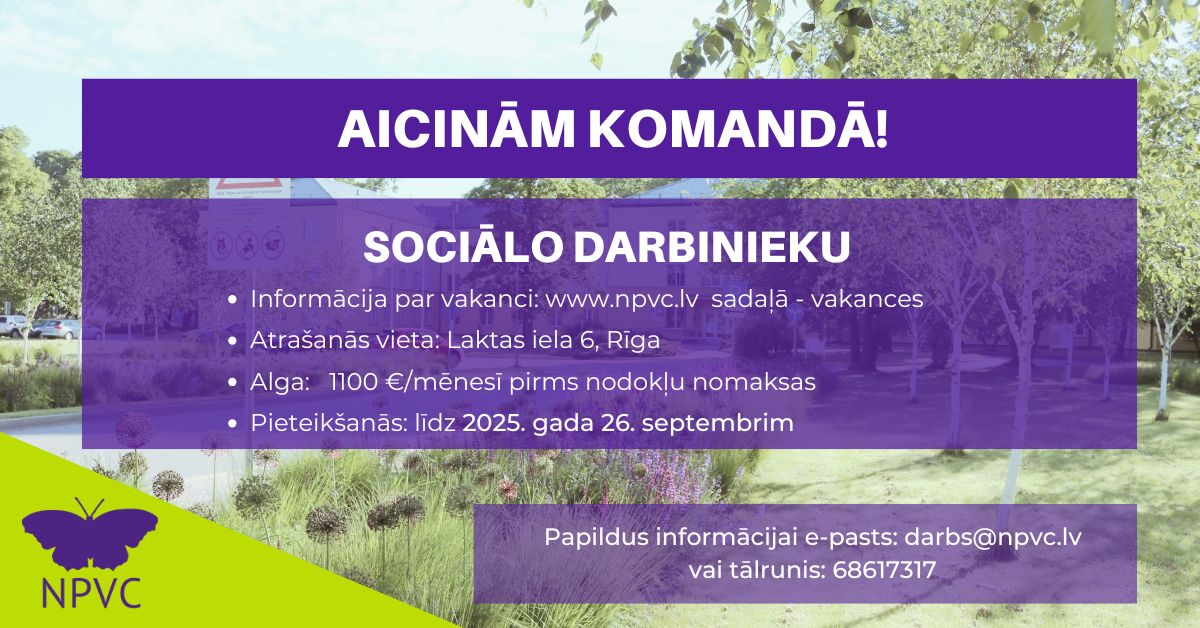 AICINĀM KOMANDĀ!

SOCIĀLO DARBINIEKU

- Informācija par vakanci: www.npvc.lv sadaļā - vakances
- Atrašanās vieta: Laktas iela 6, Rīga
- Alga: 1100 €/mēnesī pirms nodokļu nomaksas
- Pieteikšanās: līdz 2025. gada 26. septembrim

Papildus informācijai e-pasts: darbs@npvc.lv vai tālrunis: 68617317

NPVC